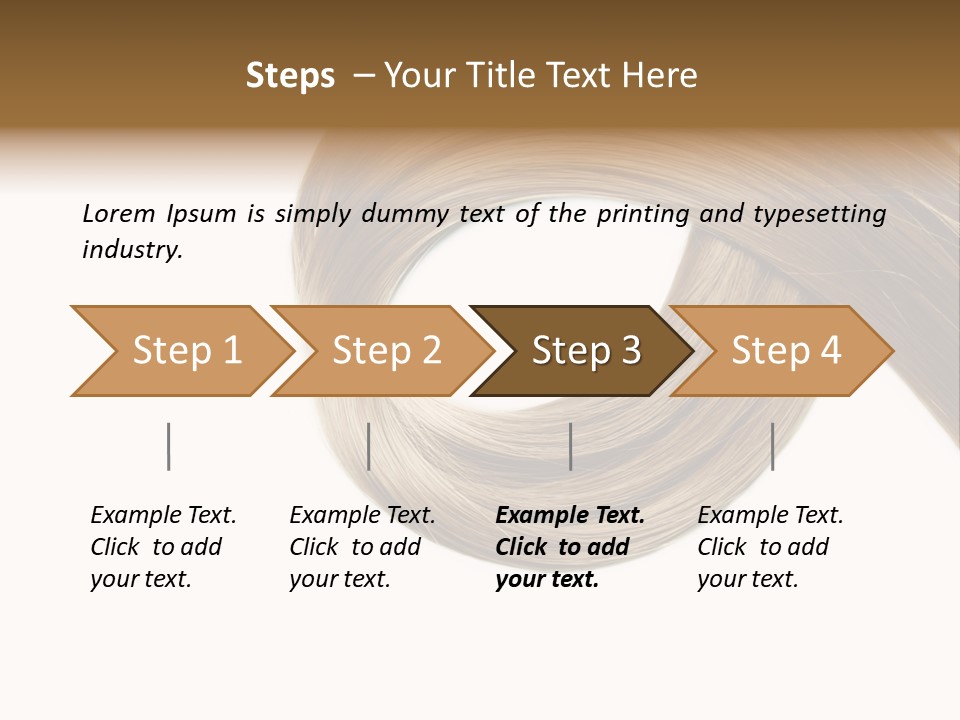 Steps – Your Title Text Here

Lorem Ipsum is simply dummy text of the printing and typesetting industry.

Step 1

Step 2

Step 3

Step 4

Example Text. Click to add your text.

Example Text. Click to add your text.

Example Text. Click to add your text.

Example Text. Click to add your text.